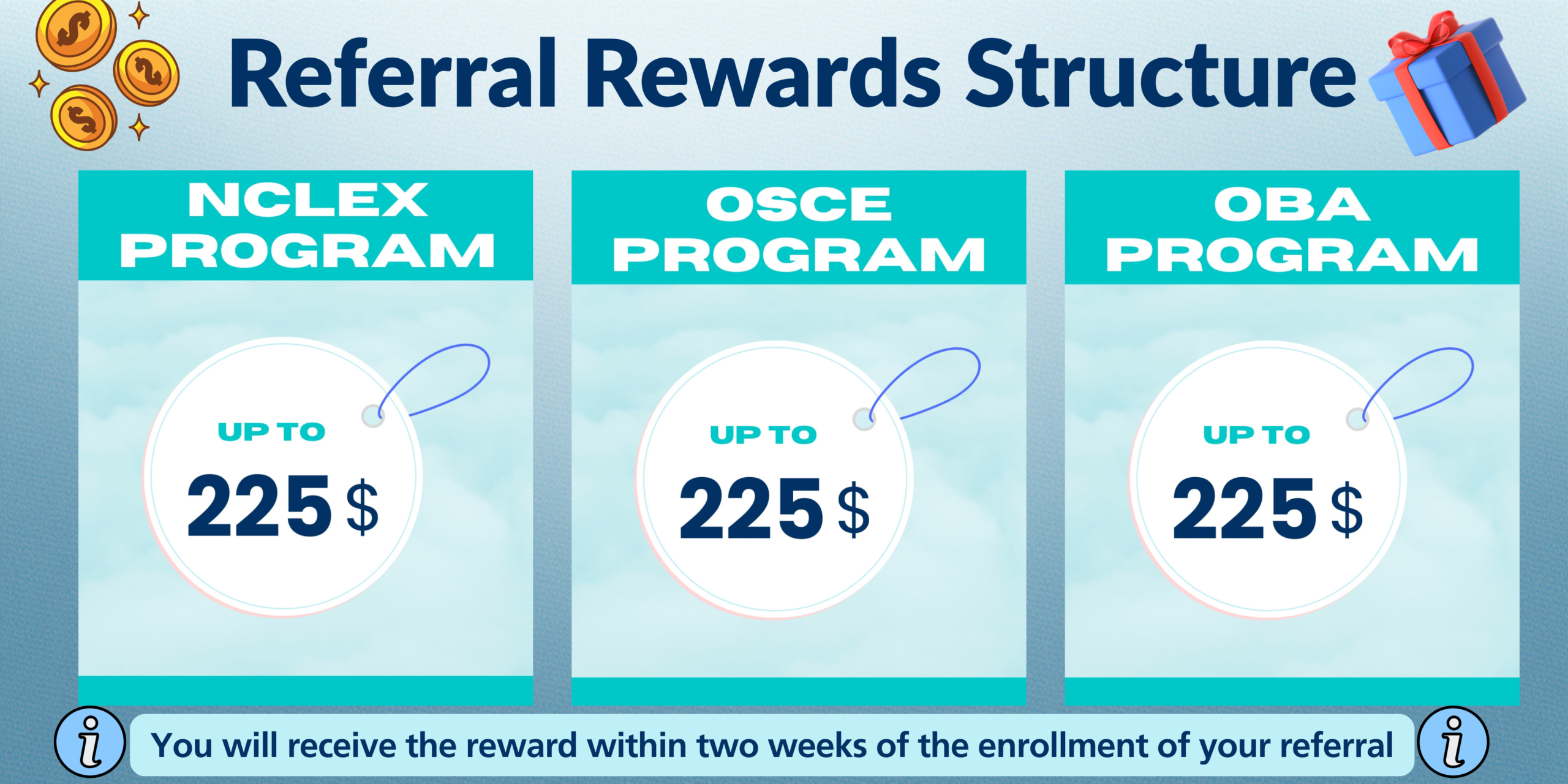 Referral Rewards Structure

NCLEX PROGRAM

UP TO

225 $

OSCE PROGRAM

UP TO

225 $

OBA PROGRAM

UP TO

225 $

i You will receive the reward within two weeks of the enrollment of your referral i